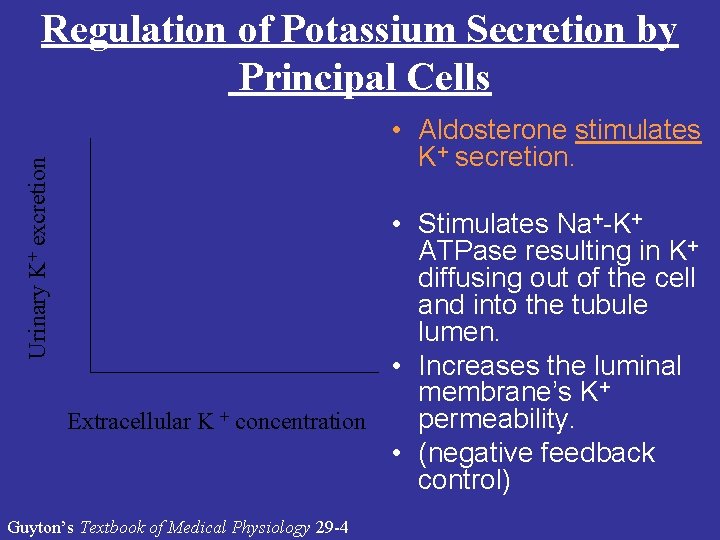 Regulation of Potassium Secretion by Principal Cells

Urinary $K^+$ excretion

Extracellular $K^+$ concentration

• Aldosterone stimulates $K^+$ secretion.

• Stimulates $Na^+$-$K^+$ ATPase resulting in $K^+$ diffusing out of the cell and into the tubule lumen.

• Increases the luminal membrane's $K^+$ permeability.

• (negative feedback control)

Guyton's Textbook of Medical Physiology 29-4